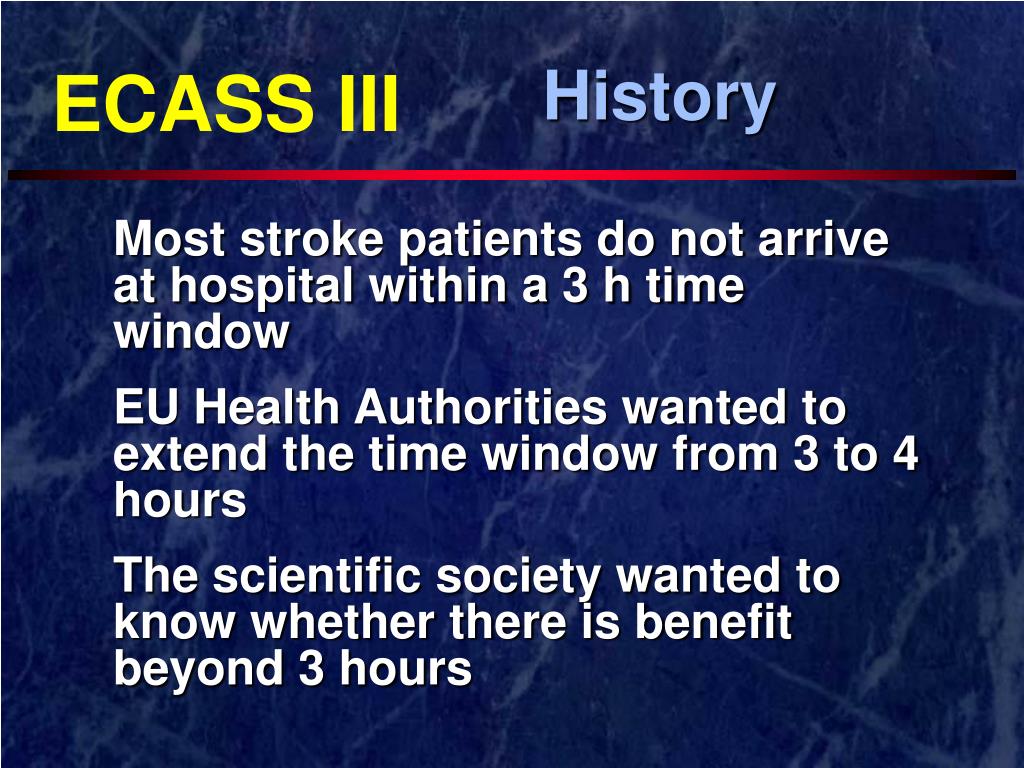 ECASS III History

Most stroke patients do not arrive at hospital within a 3 h time window

EU Health Authorities wanted to extend the time window from 3 to 4 hours

The scientific society wanted to know whether there is benefit beyond 3 hours